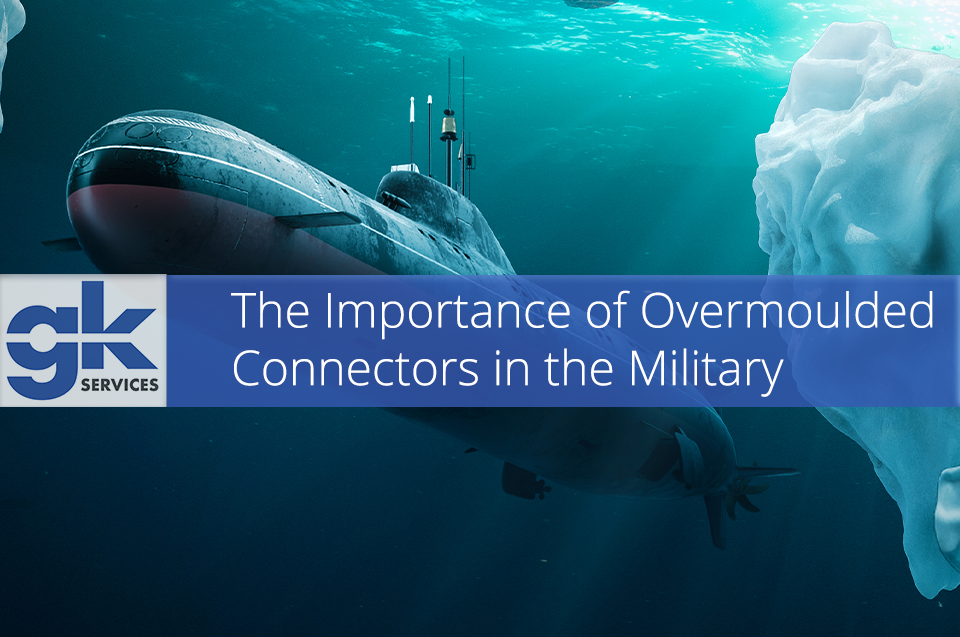 gk
SERVICES

The Importance of Overmoulded Connectors in the Military